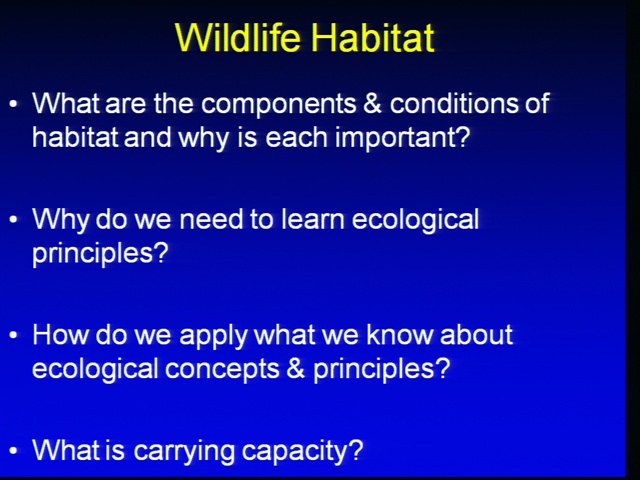 Wildlife Habitat

• What are the components & conditions of habitat and why is each important?

• Why do we need to learn ecological principles?

• How do we apply what we know about ecological concepts & principles?

• What is carrying capacity?